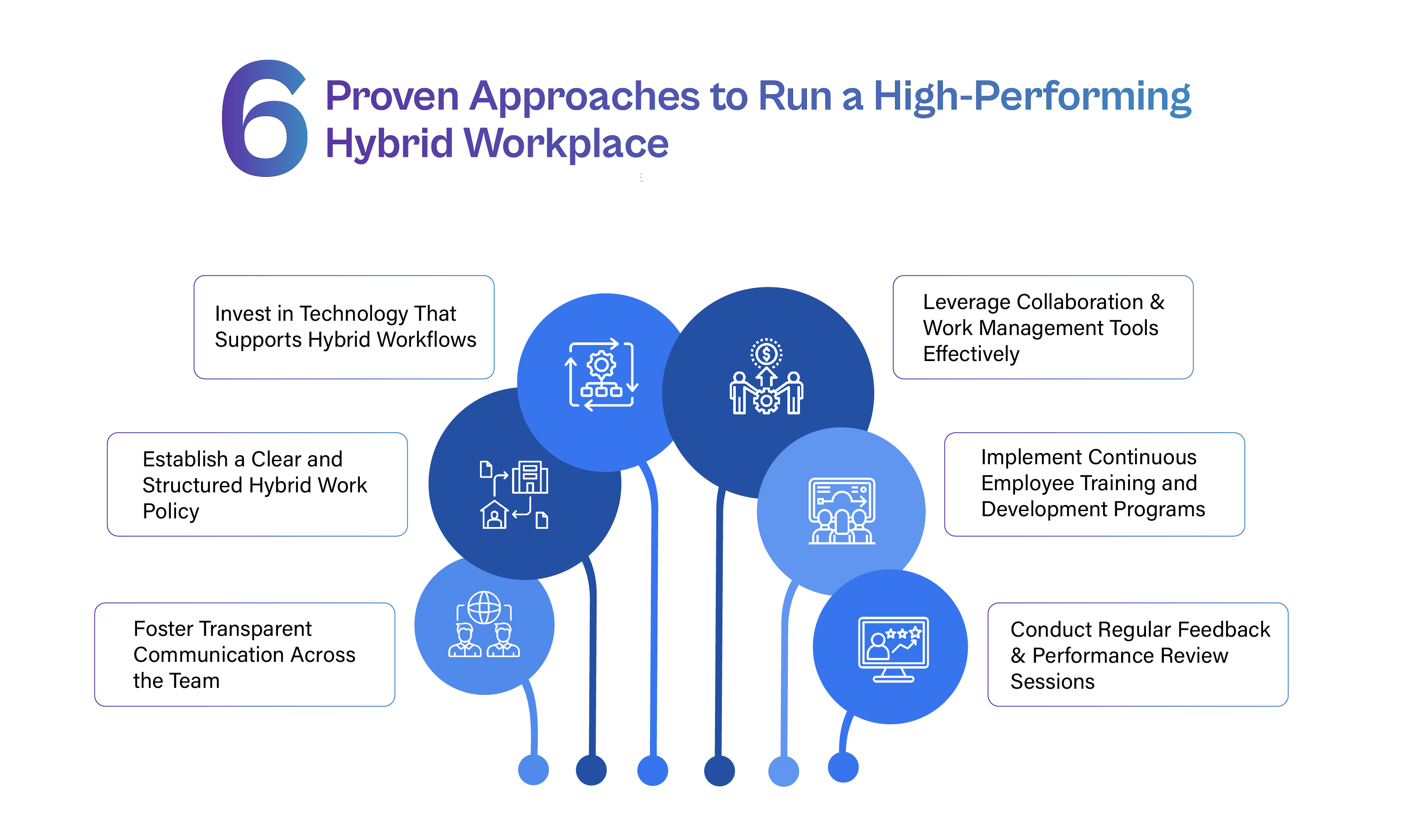 6 Proven Approaches to Run a High-Performing Hybrid Workplace

Invest in Technology That Supports Hybrid Workflows

Establish a Clear and Structured Hybrid Work Policy

Foster Transparent Communication Across the Team

Leverage Collaboration & Work Management Tools Effectively

Implement Continuous Employee Training and Development Programs

Conduct Regular Feedback & Performance Review Sessions